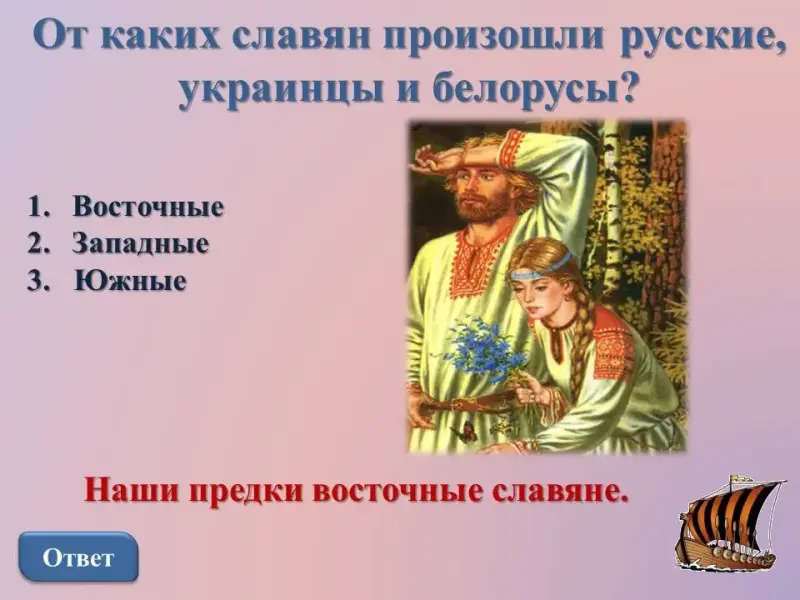 От каких славян произошли русские, украинцы и белорусы?

1. Восточные
2. Западные
3. Южные

Наши предки восточные славяне.

Ответ